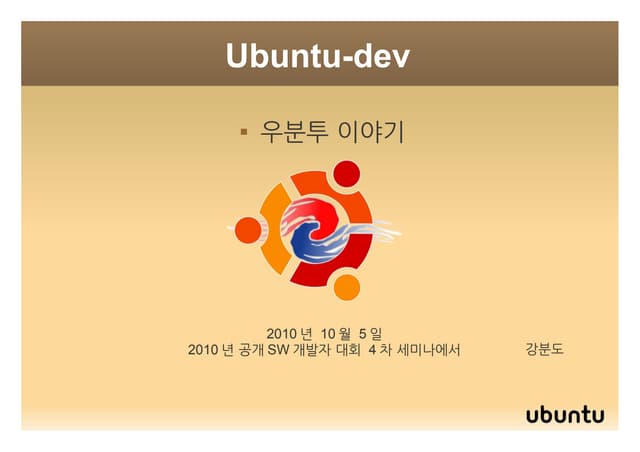 Ubuntu-dev

▪ 우분투 이야기

2010 년 10 월 5 일
2010 년 공개 SW 개발자 대회 4 차 세미나에서 강분도

ubuntu